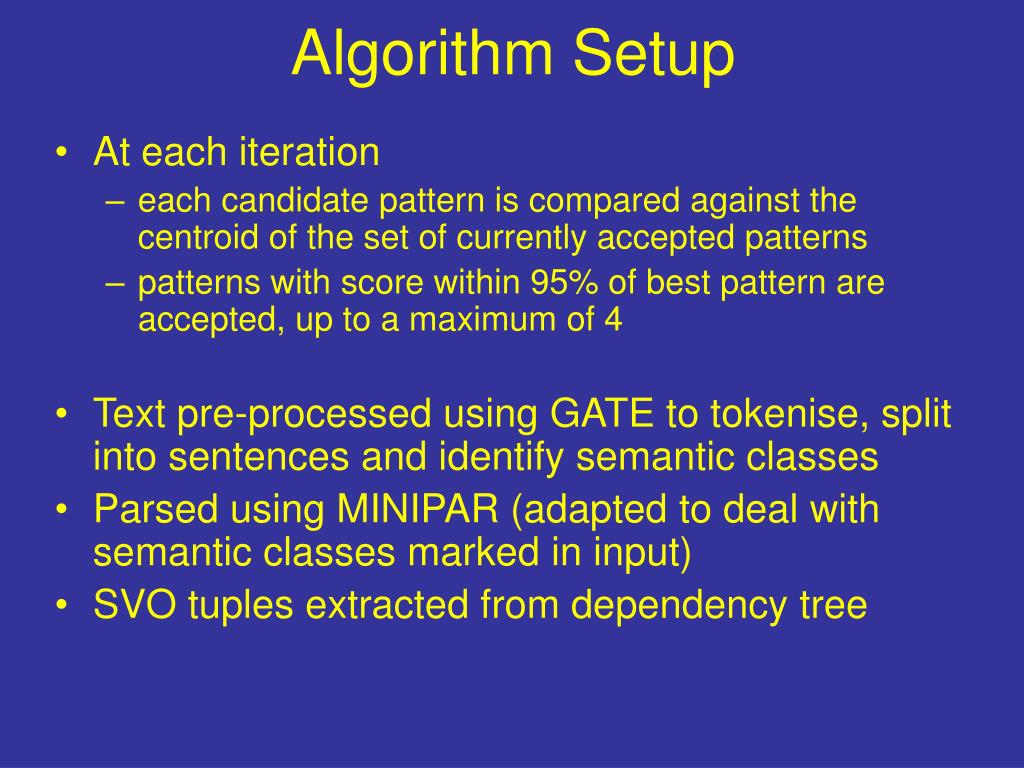 Algorithm Setup

• At each iteration
– each candidate pattern is compared against the centroid of the set of currently accepted patterns
– patterns with score within 95% of best pattern are accepted, up to a maximum of 4

• Text pre-processed using GATE to tokenise, split into sentences and identify semantic classes
• Parsed using MINIPAR (adapted to deal with semantic classes marked in input)
• SVO tuples extracted from dependency tree